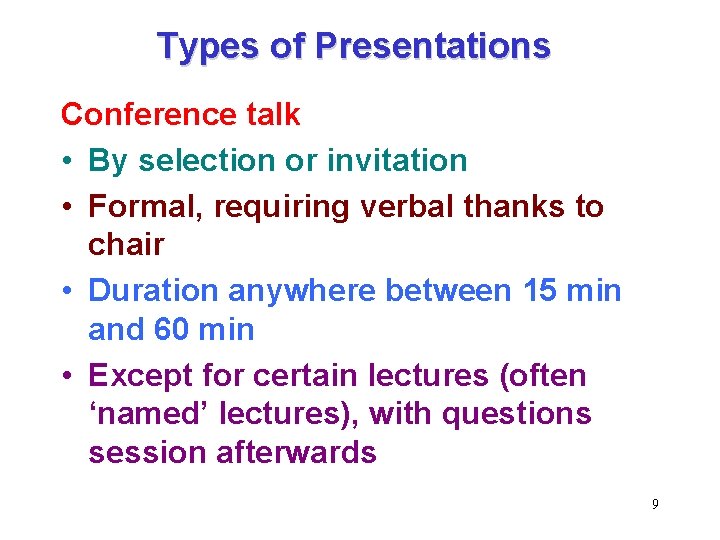 Types of Presentations

Conference talk

• By selection or invitation
• Formal, requiring verbal thanks to chair
• Duration anywhere between 15 min and 60 min
• Except for certain lectures (often ‘named’ lectures), with questions session afterwards

9